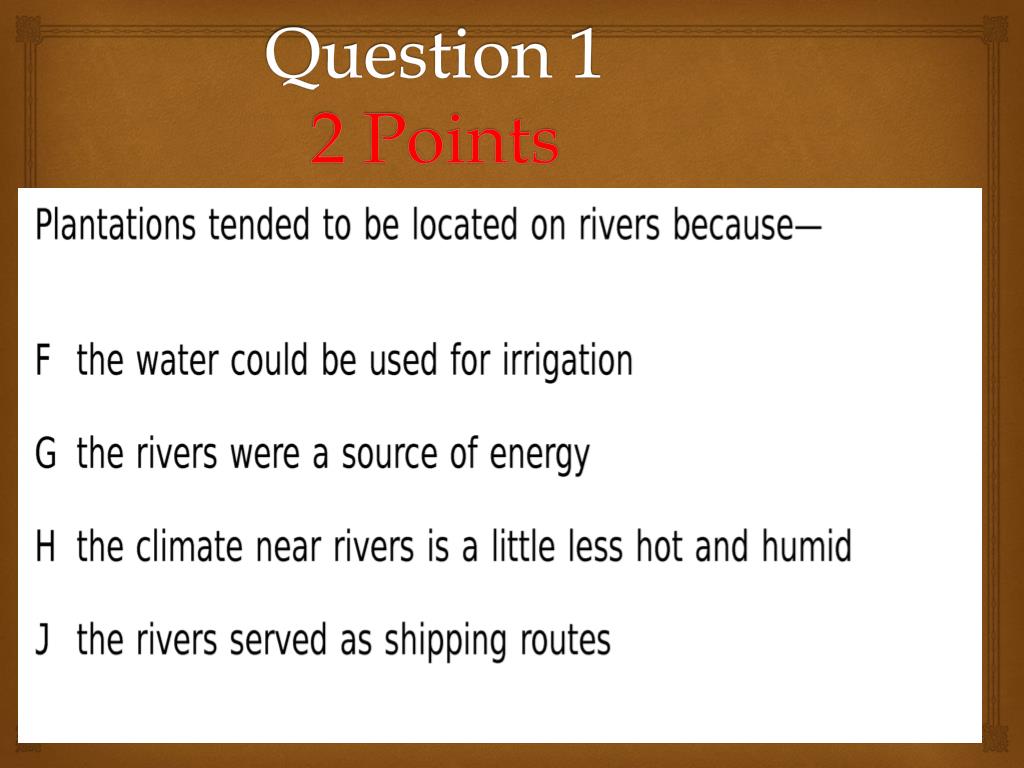 Question 1
2 Points

Plantations tended to be located on rivers because—

F the water could be used for irrigation

G the rivers were a source of energy

H the climate near rivers is a little less hot and humid

J the rivers served as shipping routes